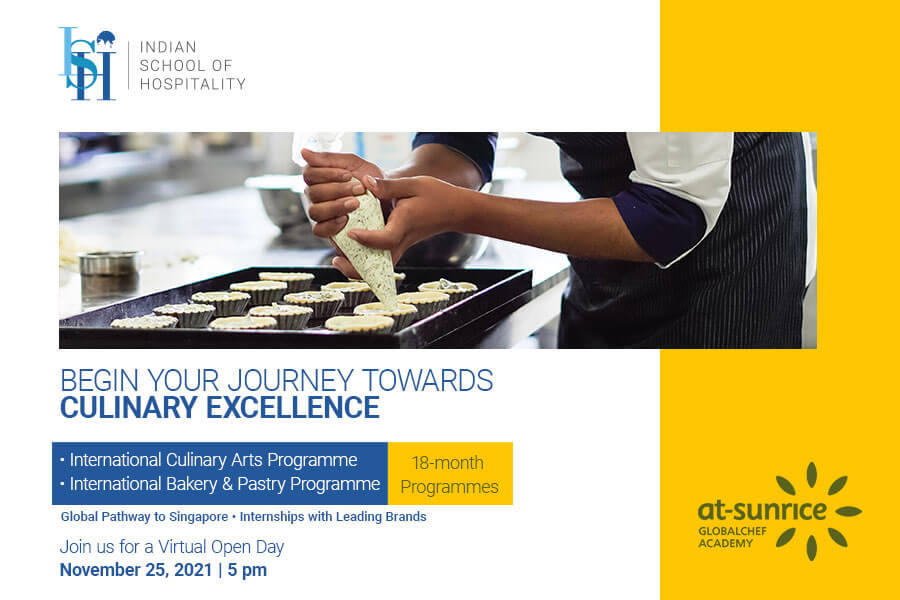 ISH
INDIAN SCHOOL OF HOSPITALITY

BEGIN YOUR JOURNEY TOWARDS
CULINARY EXCELLENCE

• International Culinary Arts Programme
• International Bakery & Pastry Programme

18-month Programmes

Global Pathway to Singapore • Internships with Leading Brands

Join us for a Virtual Open Day
November 25, 2021 | 5 pm

at-sunrice
GLOBALCHEF ACADEMY